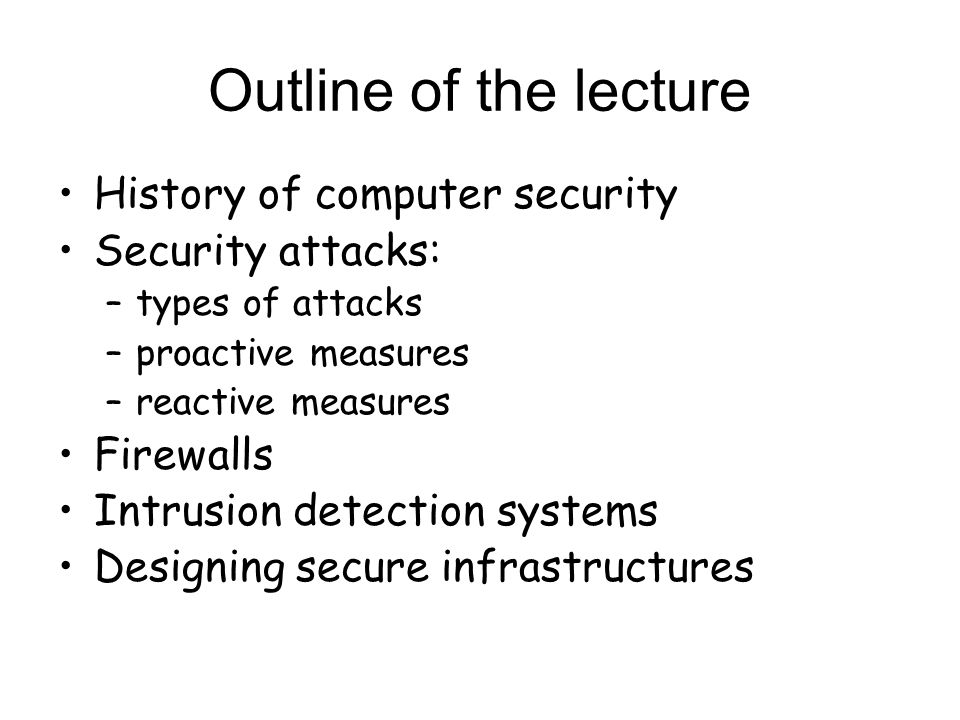 Outline of the lecture

• History of computer security
• Security attacks:
  – types of attacks
  – proactive measures
  – reactive measures
• Firewalls
• Intrusion detection systems
• Designing secure infrastructures